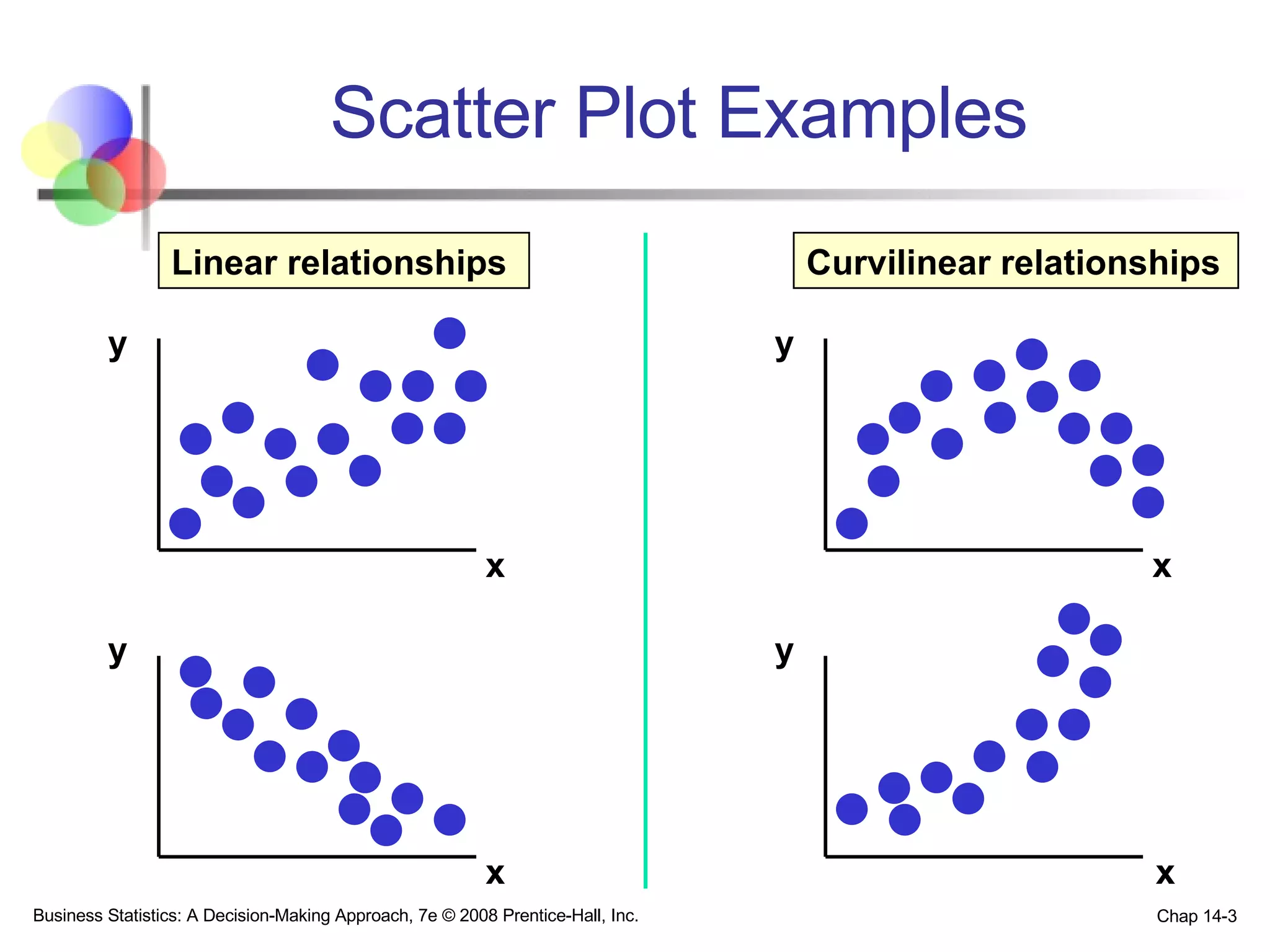 Scatter Plot Examples

Linear relationships

y

x

y

x

Curvilinear relationships

y

x

y

x

Business Statistics: A Decision-Making Approach, 7e © 2008 Prentice-Hall, Inc.

Chap 14-3